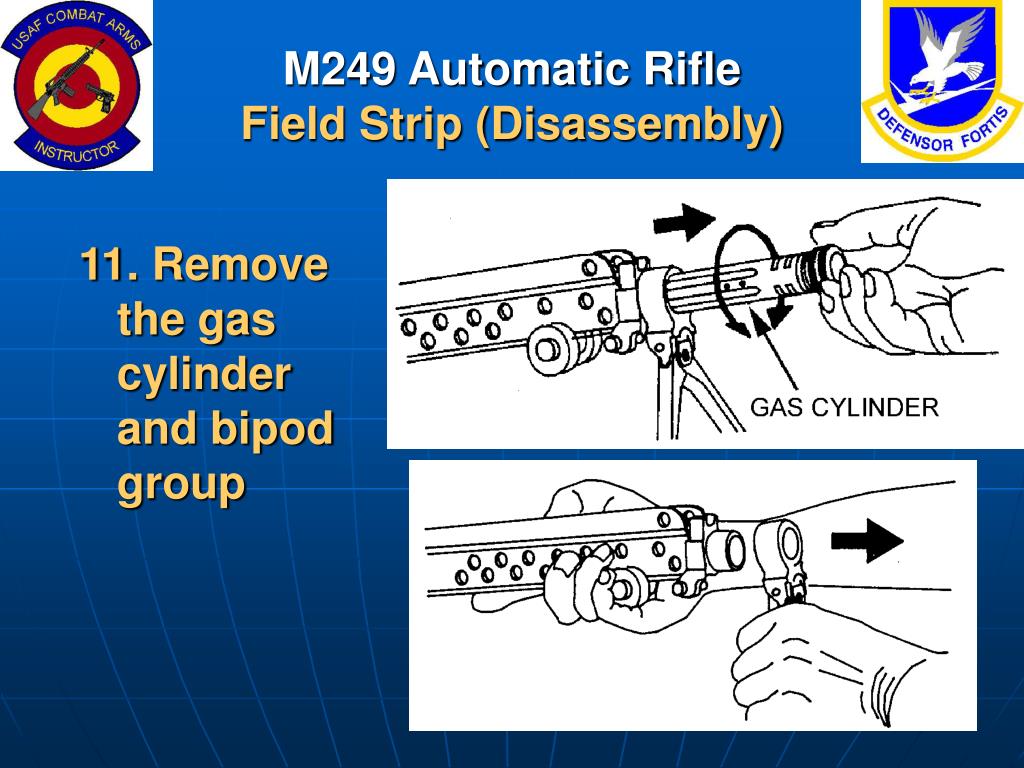 USAF COMBAT ARMS
INSTRUCTOR

M249 Automatic Rifle
Field Strip (Disassembly)

DEFENSOR FORTIS

11. Remove the gas cylinder and bipod group

GAS CYLINDER